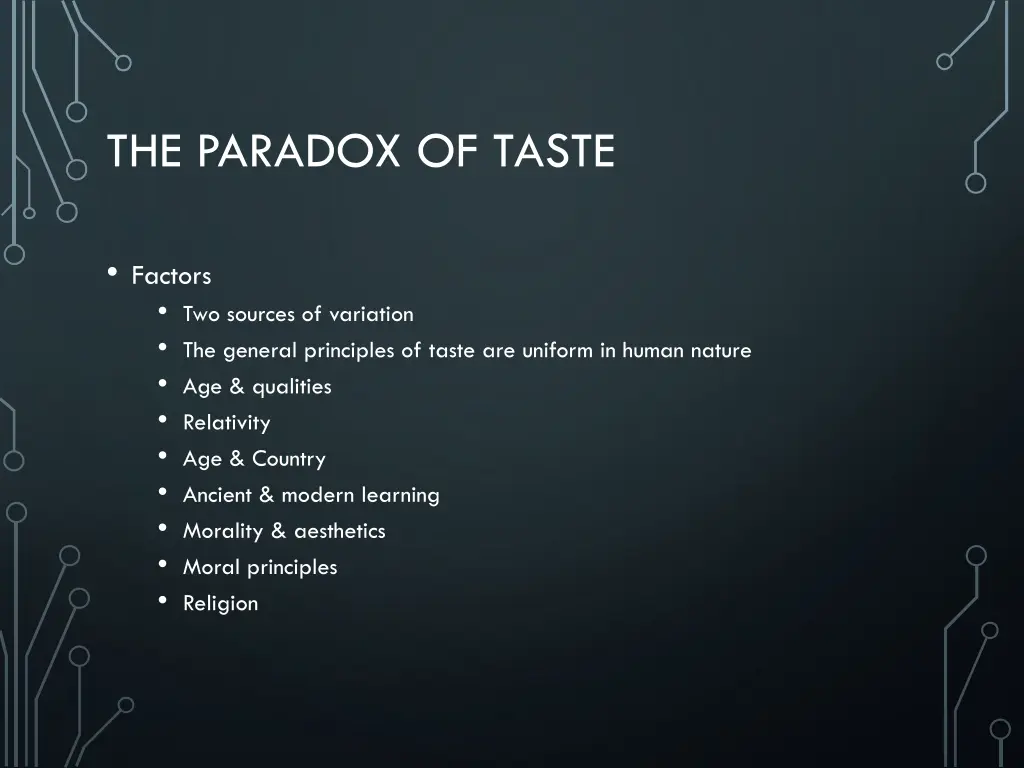 THE PARADOX OF TASTE

• Factors
  • Two sources of variation
  • The general principles of taste are uniform in human nature
  • Age & qualities
  • Relativity
  • Age & Country
  • Ancient & modern learning
  • Morality & aesthetics
  • Moral principles
  • Religion